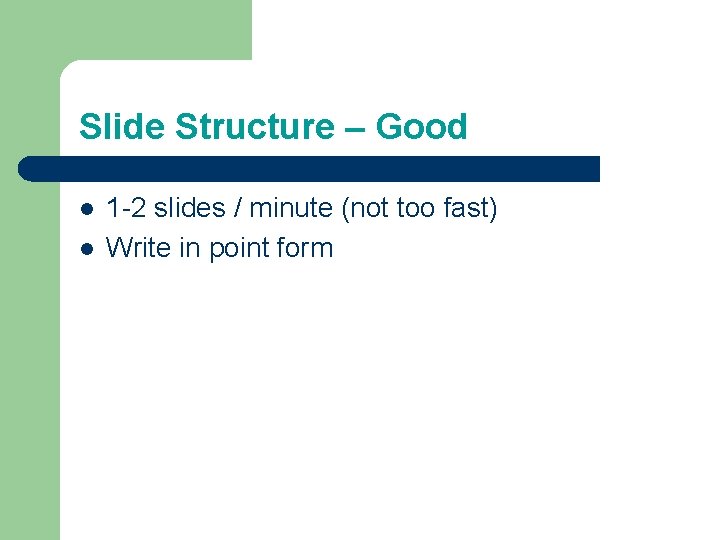 Slide Structure – Good

• 1-2 slides / minute (not too fast)
• Write in point form